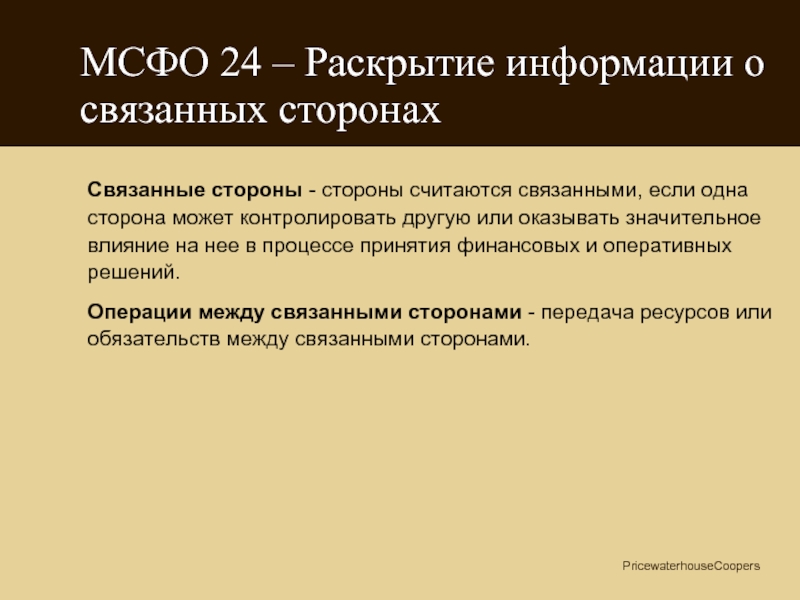 МСФО 24 – Раскрытие информации о связанных сторонах

Связанные стороны - стороны считаются связанными, если одна сторона может контролировать другую или оказывать значительное влияние на нее в процессе принятия финансовых и оперативных решений.

Операции между связанными сторонами - передача ресурсов или обязательств между связанными сторонами.

PricewaterhouseCoopers